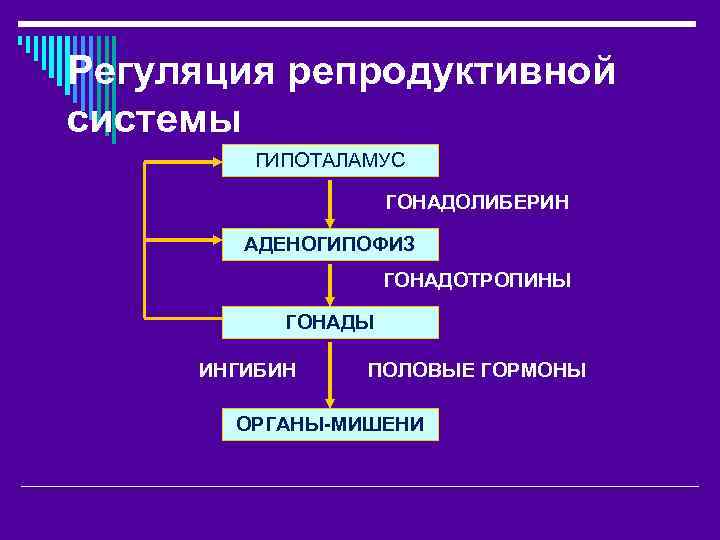 Регуляция репродуктивной системы

ГИПОТАЛАМУС

ГОНАДОЛИБЕРИН

АДЕНОГИПОФИЗ

ГОНАДОТРОПИНЫ

ГОНАДЫ

ИНГИБИН

ПОЛОВЫЕ ГОРМОНЫ

ОРГАНЫ-МИШЕНИ